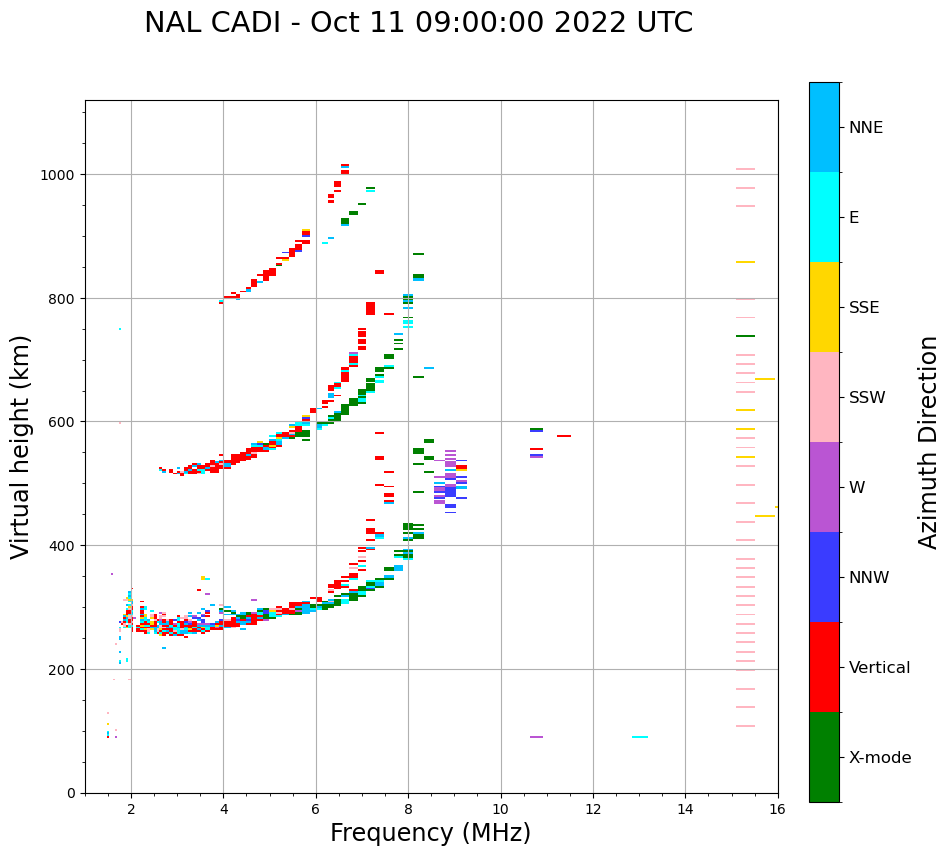 NAL CADI - Oct 11 09:00:00 2022 UTC

Virtual height (km)

1000
800
600
400
200
0

2
4
6
8
10
12
14
16

Frequency (MHz)

NNE
E
SSE
SSW
W
NNW
Vertical
X-mode

Azimuth Direction